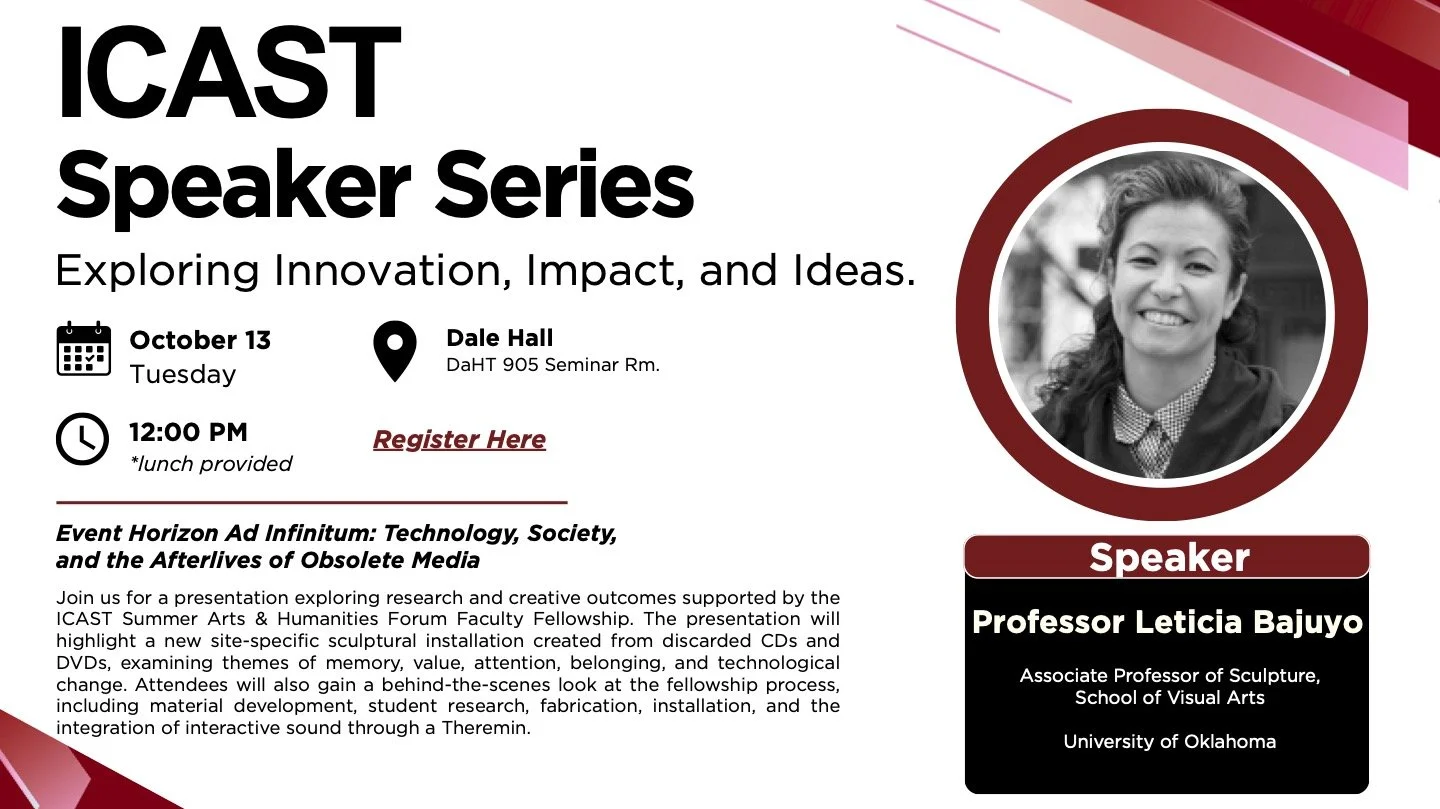 ICAST
Speaker Series

Exploring Innovation, Impact, and Ideas.

October 13
Tuesday

Dale Hall
DaHT 905 Seminar Rm.

12:00 PM
*lunch provided

Register Here

Event Horizon Ad Infinitum: Technology, Society, and the Afterlives of Obsolete Media

Join us for a presentation exploring research and creative outcomes supported by the ICAST Summer Arts & Humanities Forum Faculty Fellowship. The presentation will highlight a new site-specific sculptural installation created from discarded CDs and DVDs, examining themes of memory, value, attention, belonging, and technological change. Attendees will also gain a behind-the-scenes look at the fellowship process, including material development, student research, fabrication, installation, and the integration of interactive sound through a Theremin.

Speaker

Professor Leticia Bajuyo

Associate Professor of Sculpture, School of Visual Arts

University of Oklahoma